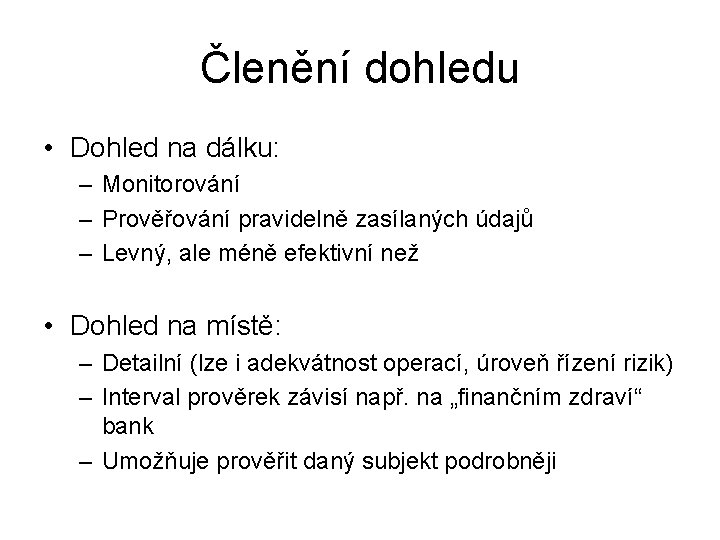 Členění dohledu

• Dohled na dálku:
– Monitorování
– Prověřování pravidelně zasílaných údajů
– Levný, ale méně efektivní než

• Dohled na místě:
– Detailní (lze i adekvátnost operací, úroveň řízení rizik)
– Interval prověrek závisí např. na „finančním zdraví“ bank
– Umožňuje prověřit daný subjekt podrobněji